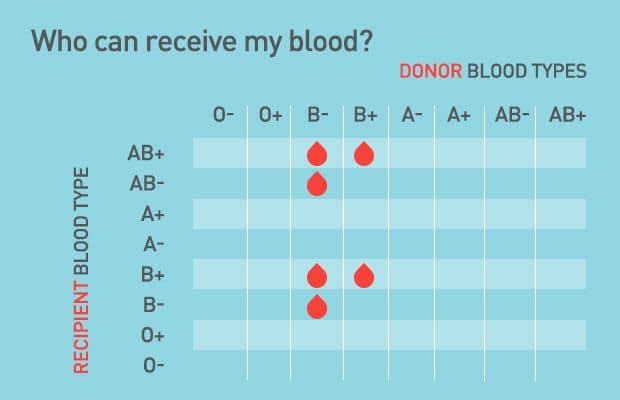 Who can receive my blood?

DONOR BLOOD TYPES

RECIPIENT BLOOD TYPE

| | O- | O+ | B- | B+ | A- | A+ | AB- | AB+ |
|---|---|---|---|---|---|---|---|---|
| AB+ | | | | | | | | |
| AB- | | | | | | | | |
| A+ | | | | | | | | |
| A- | | | | | | | | |
| B+ | | | | | | | | |
| B- | | | | | | | | |
| O+ | | | | | | | | |
| O- | | | | | | | | |